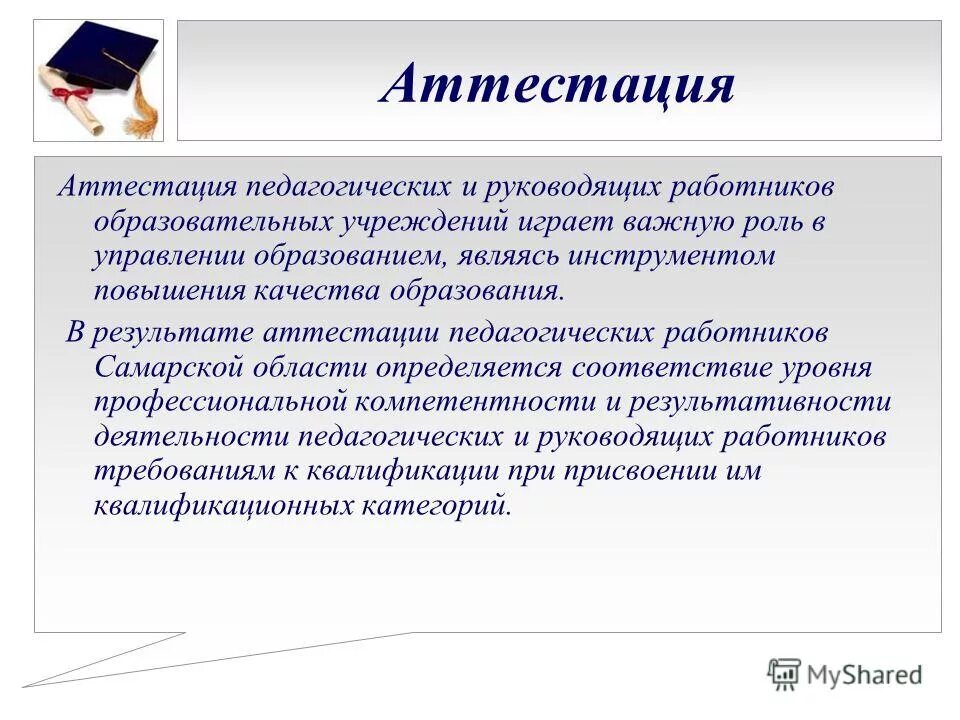 Аттестация

Аттестация педагогических и руководящих работников образовательных учреждений играет важную роль в управлении образованием, являясь инструментом повышения качества образования.

В результате аттестации педагогических работников Самарской области определяется соответствие уровня профессиональной компетентности и результативности деятельности педагогических и руководящих работников требованиям к квалификации при присвоении им квалификационных категорий.

MyShared